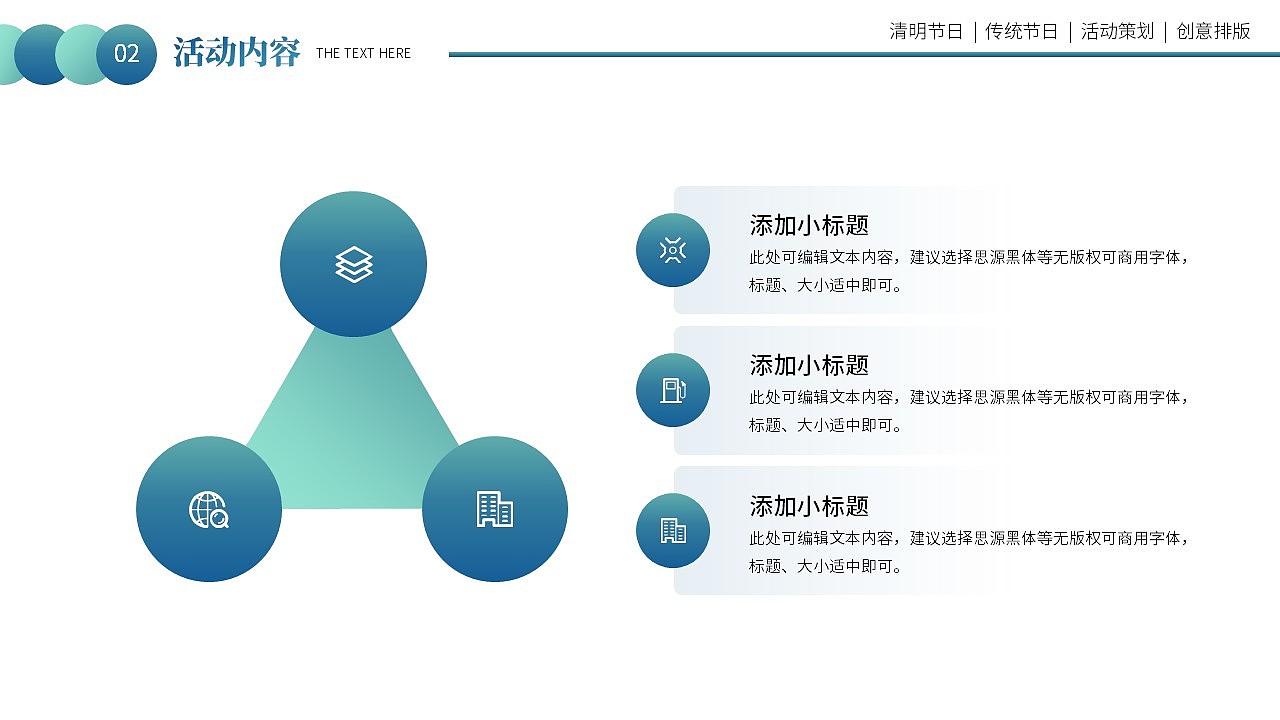 02 活动内容 THE TEXT HERE

清明节日 | 传统节日 | 活动策划 | 创意排版

添加小标题
此处可编辑文本内容，建议选择思源黑体等无版权可商用字体，标题、大小适中即可。

添加小标题
此处可编辑文本内容，建议选择思源黑体等无版权可商用字体，标题、大小适中即可。

添加小标题
此处可编辑文本内容，建议选择思源黑体等无版权可商用字体，标题、大小适中即可。